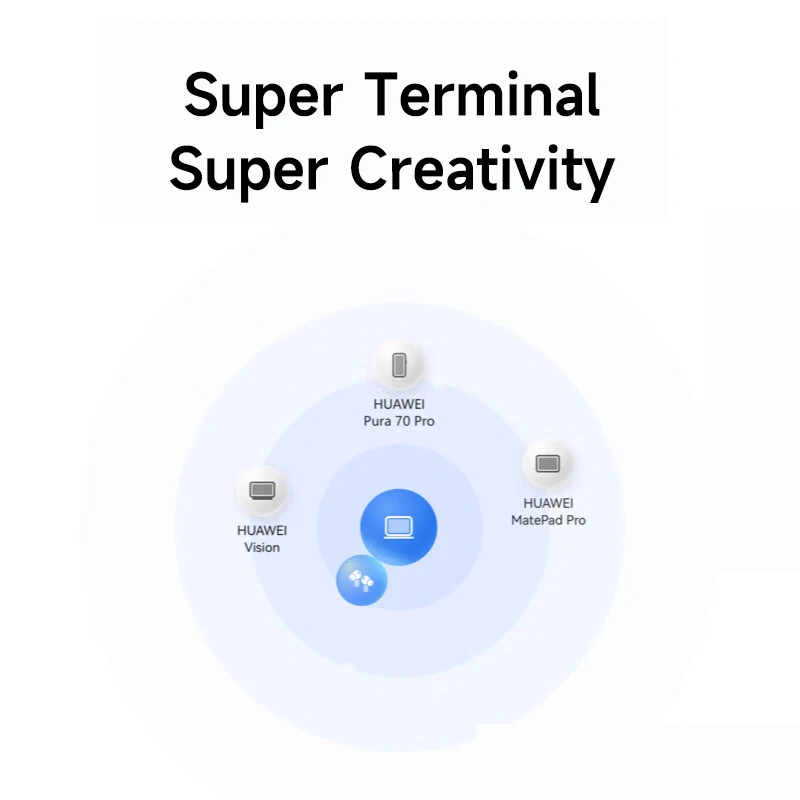 Super Terminal
Super Creativity

HUAWEI
Pura 70 Pro

HUAWEI
Vision

HUAWEI
MatePad Pro